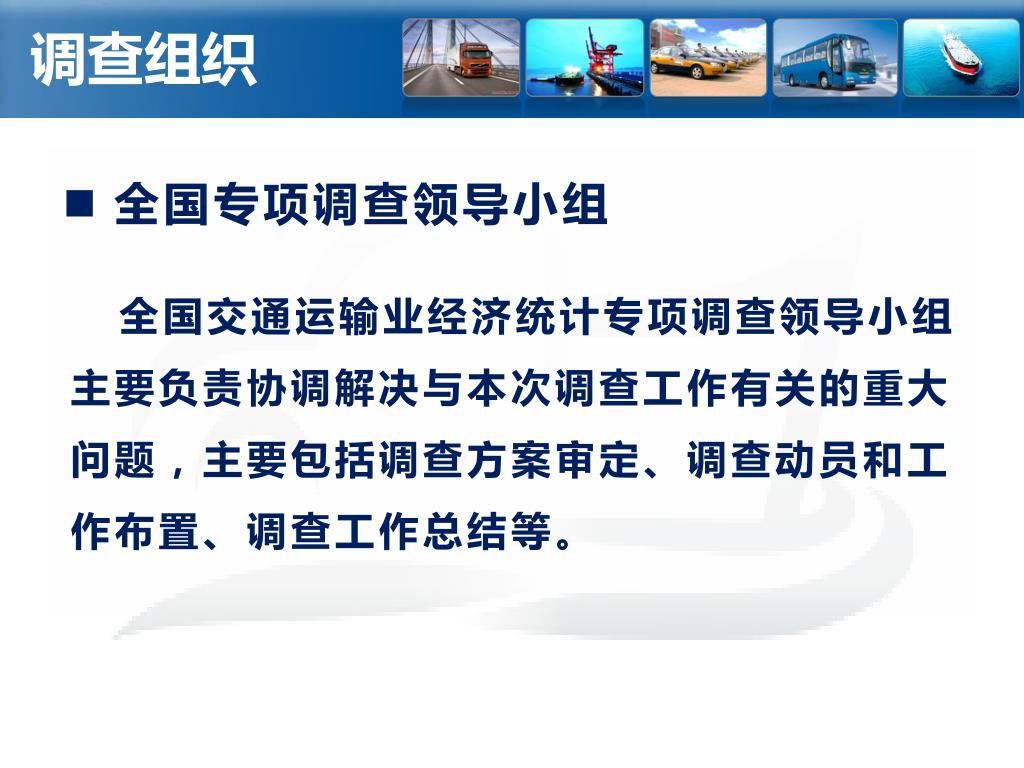 调查组织

■ 全国专项调查领导小组

全国交通运输业经济统计专项调查领导小组主要负责协调解决与本次调查工作有关的重大问题，主要包括调查方案审定、调查动员和工作布置、调查工作总结等。